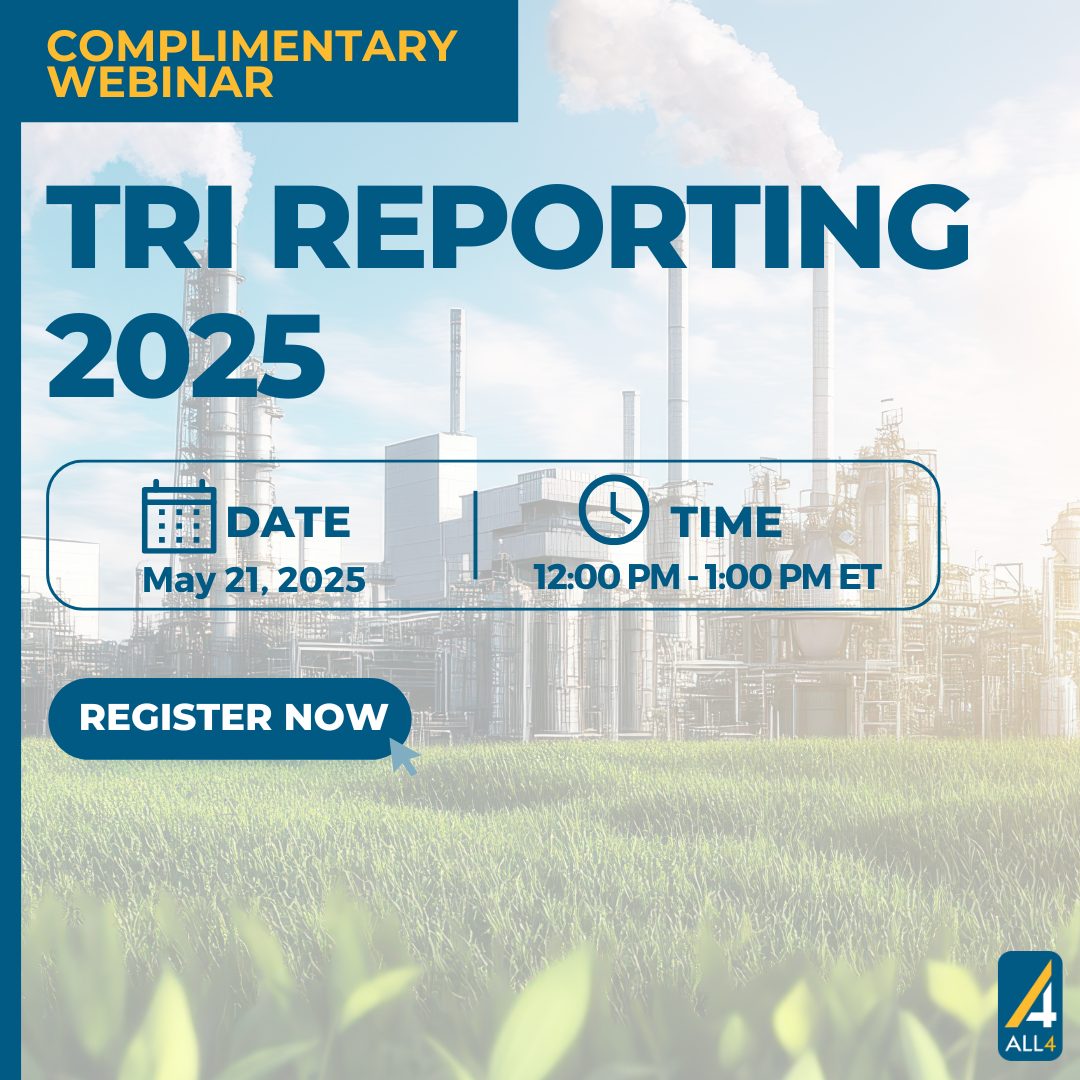 COMPLIMENTARY WEBINAR

TRI REPORTING 2025

DATE
May 21, 2025

TIME
12:00 PM - 1:00 PM ET

REGISTER NOW

4
ALL4